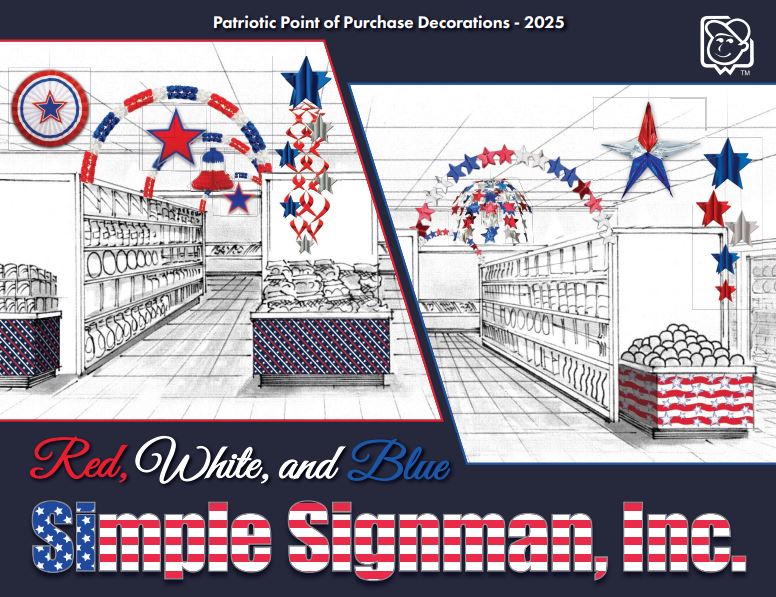 Patriotic Point of Purchase Decorations - 2025

TM

Red, White, and Blue

Simple Signman, Inc.